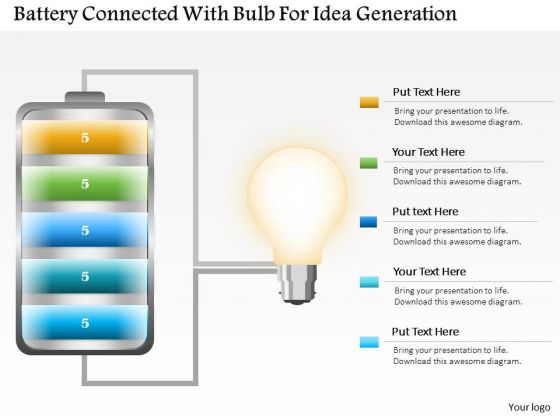 Battery Connected With Bulb For Idea Generation

5

5

5

5

5

Put Text Here
Bring your presentation to life. Download this awesome diagram.

Your Text Here
Bring your presentation to life. Download this awesome diagram.

Put text Here
Bring your presentation to life. Download this awesome diagram.

Your Text Here
Bring your presentation to life. Download this awesome diagram.

Put Text Here
Bring your presentation to life. Download this awesome diagram.

Your logo